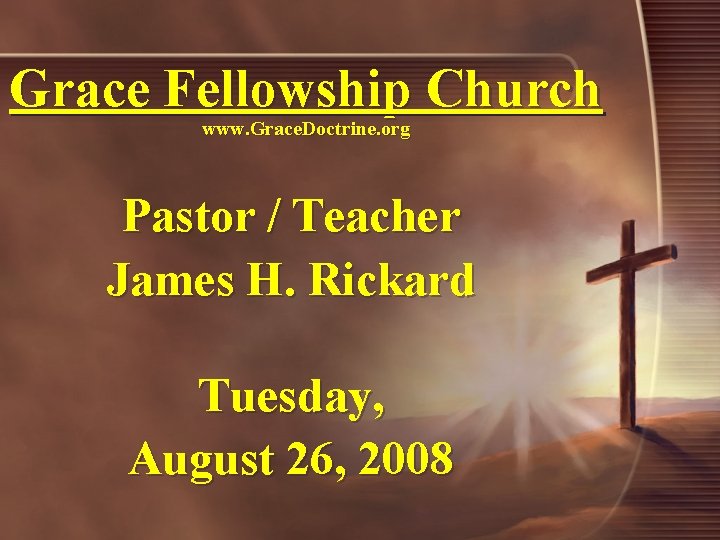 Grace Fellowship Church
www.GraceDoctrine.org

Pastor / Teacher
James H. Rickard

Tuesday,
August 26, 2008